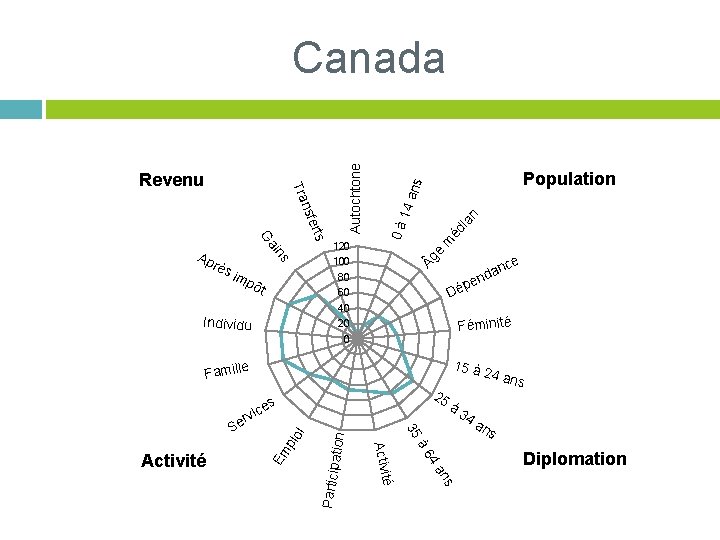 Canada

Revenu

Population

Activité

Diplomation

Autochtone
0 à 14 ans
Âge médian
Dépendance
Féminité
15 à 24 ans
25 à 34 ans
35 à 64 ans
Activité
Participation
Emploi
Services
Famille
Individu
Après impôt
Gains
Transferts

120
100
80
60
40
20
0